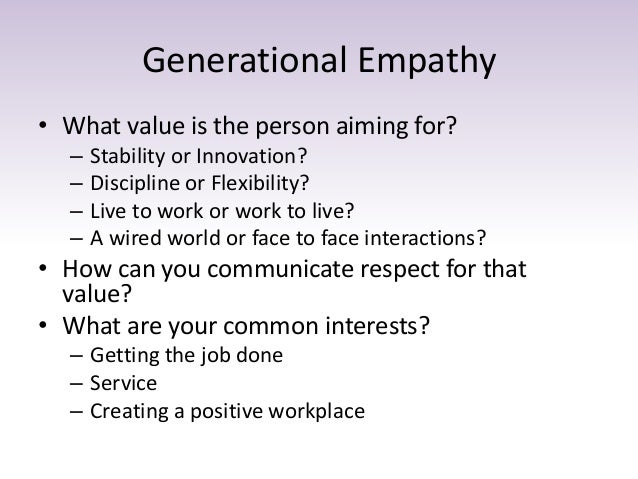 Generational Empathy

• What value is the person aiming for?
– Stability or Innovation?
– Discipline or Flexibility?
– Live to work or work to live?
– A wired world or face to face interactions?
• How can you communicate respect for that value?
• What are your common interests?
– Getting the job done
– Service
– Creating a positive workplace